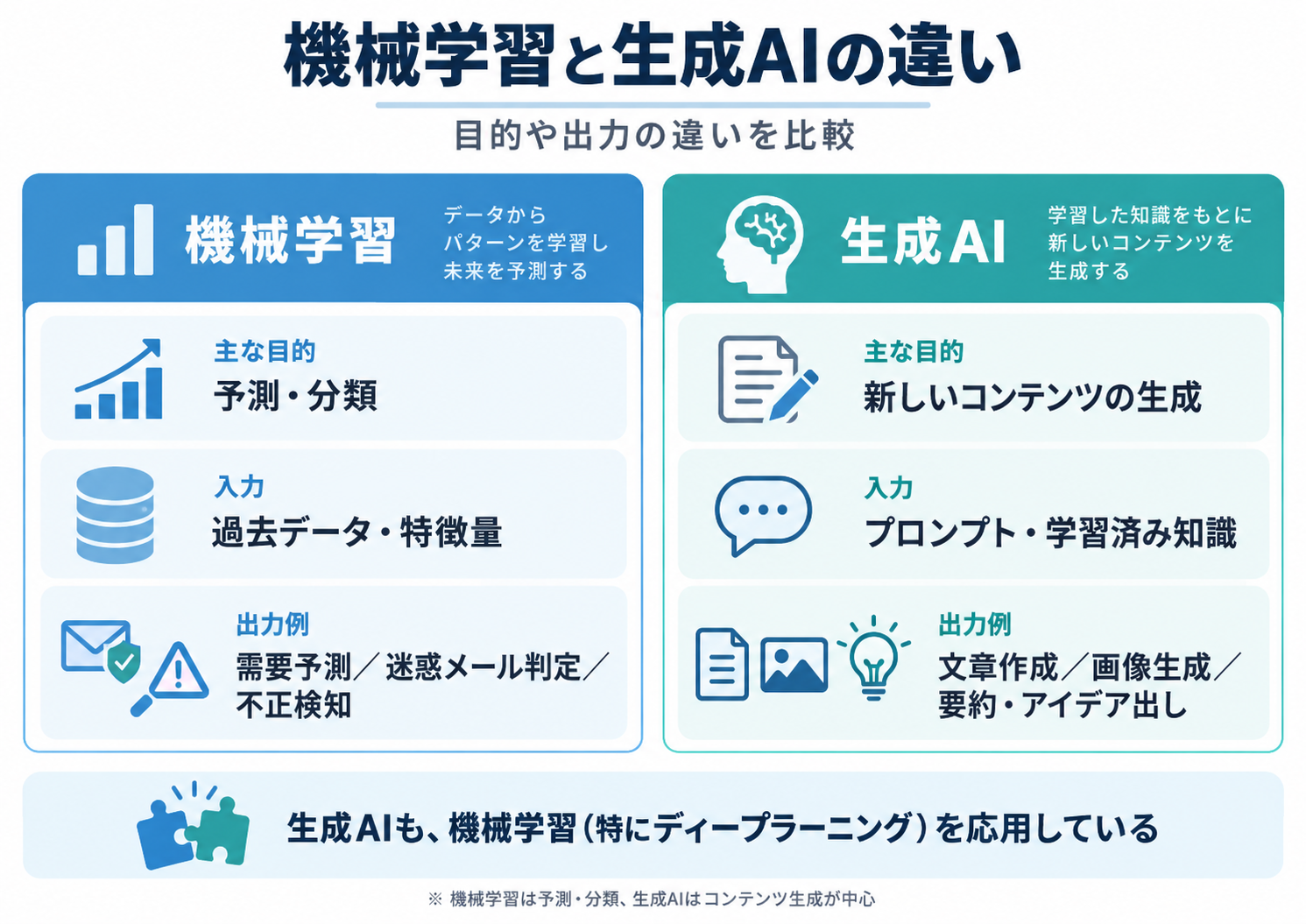 機械学習と生成AIの違い

目的や出力の違いを比較

機械学習

データから
パターンを学習し
未来を予測する

主な目的
予測・分類

入力
過去データ・特徴量

出力例
需要予測／迷惑メール判定／不正検知

生成AI

学習した知識をもとに
新しいコンテンツを
生成する

主な目的
新しいコンテンツの生成

入力
プロンプト・学習済み知識

出力例
文章作成／画像生成／要約・アイデア出し

生成AIも、機械学習（特にディープラーニング）を応用している

※ 機械学習は予測・分類、生成AIはコンテンツ生成が中心